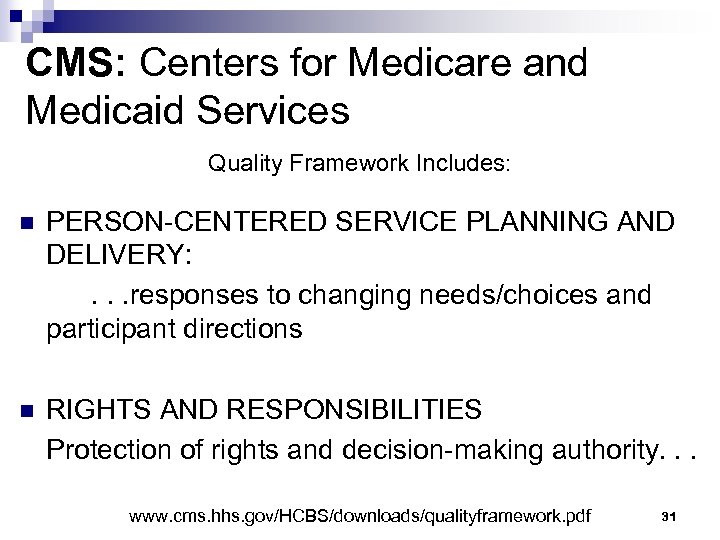 CMS: Centers for Medicare and Medicaid Services

Quality Framework Includes:

PERSON-CENTERED SERVICE PLANNING AND DELIVERY:

. . .responses to changing needs/choices and participant directions

RIGHTS AND RESPONSIBILITIES

Protection of rights and decision-making authority. . .

www.cms.hhs.gov/HCBS/downloads/qualityframework.pdf

31